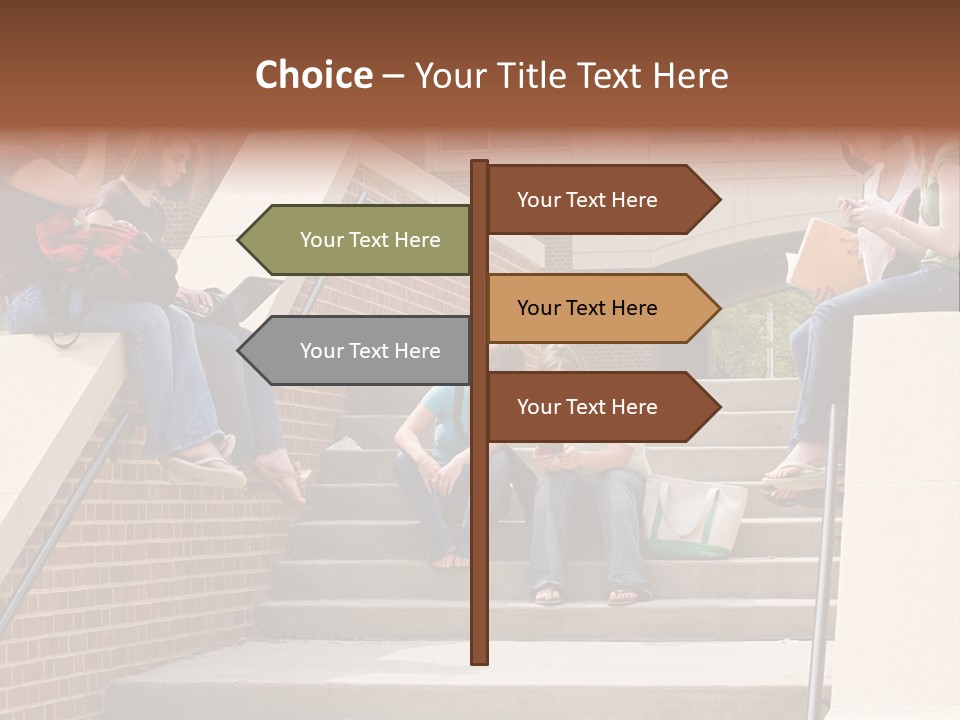 Choice – Your Title Text Here

Your Text Here

Your Text Here

Your Text Here

Your Text Here

Your Text Here